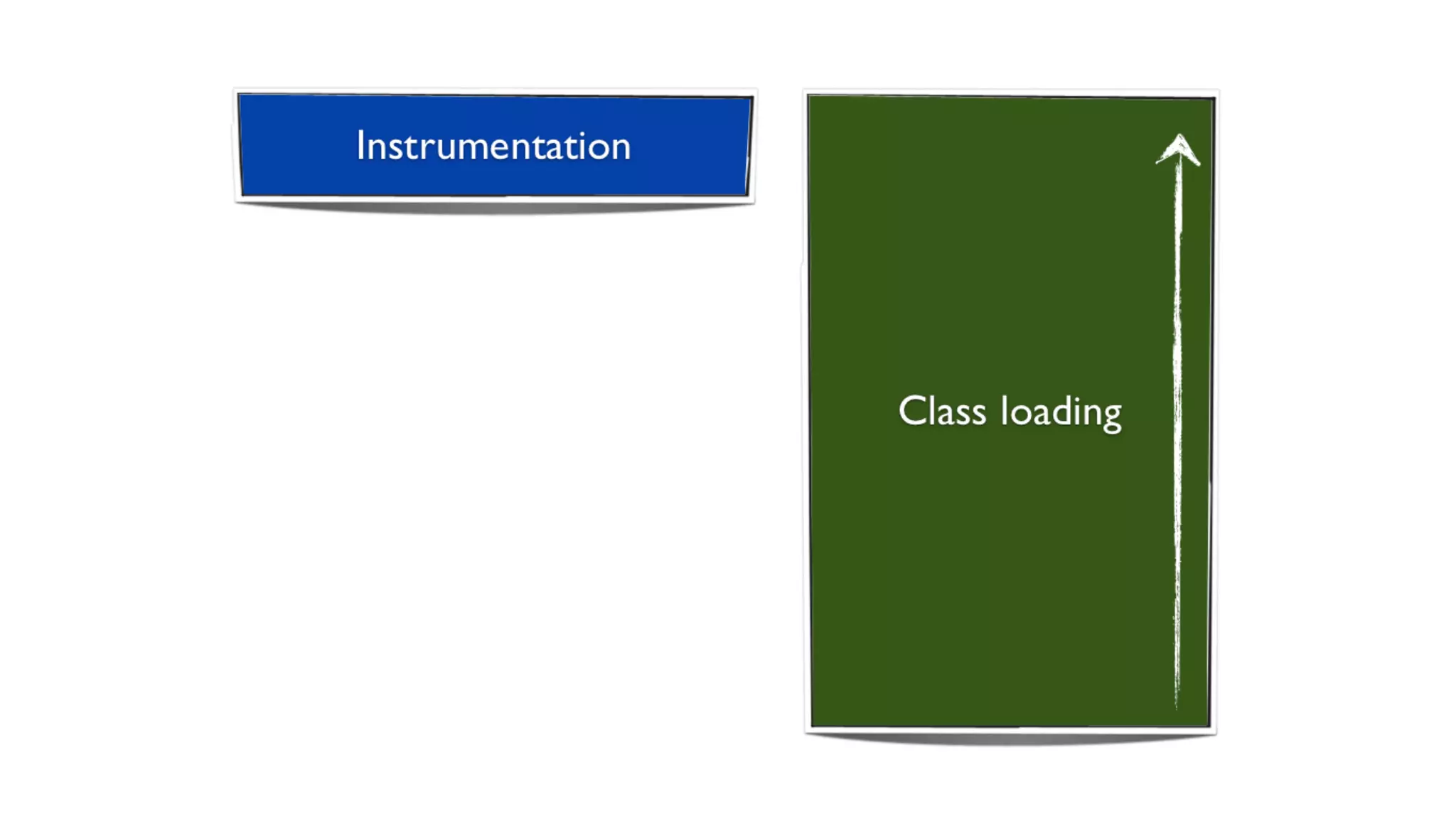 Instrumentation

Class loading